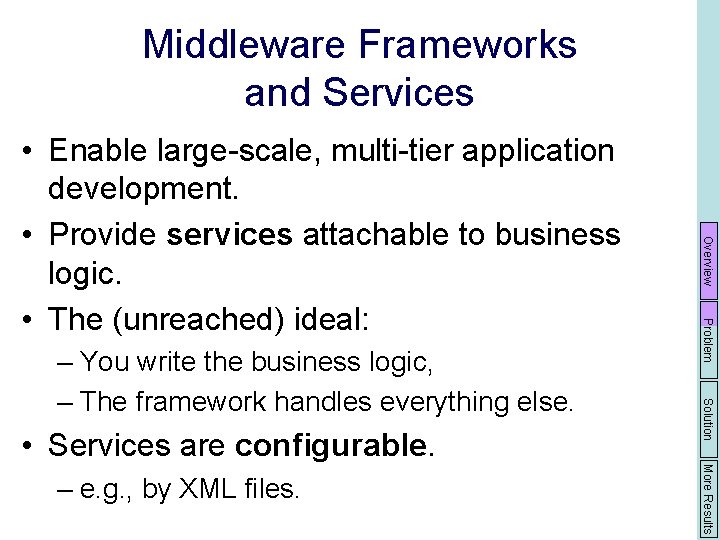 Middleware Frameworks and Services

• Enable large-scale, multi-tier application development.
• Provide services attachable to business logic.
• The (unreached) ideal:
– You write the business logic,
– The framework handles everything else.
• Services are configurable.
– e.g., by XML files.

Overview
Problem
Solution
More Results